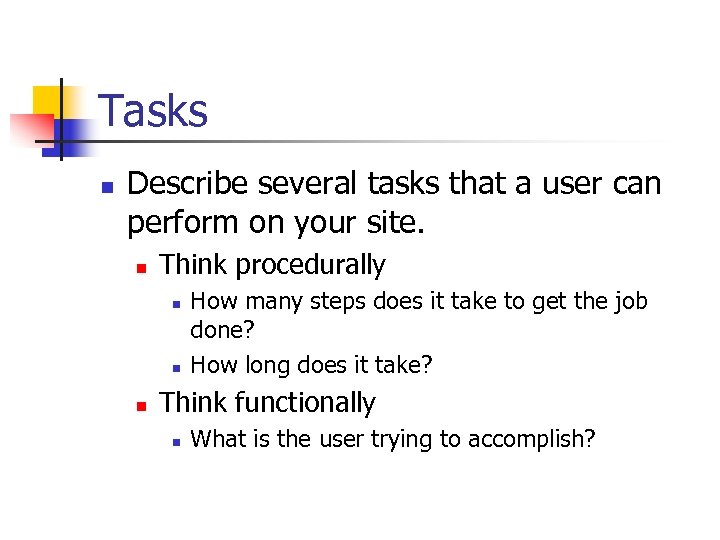 Tasks

- Describe several tasks that a user can perform on your site.
  - Think procedurally
    - How many steps does it take to get the job done?
    - How long does it take?
  - Think functionally
    - What is the user trying to accomplish?